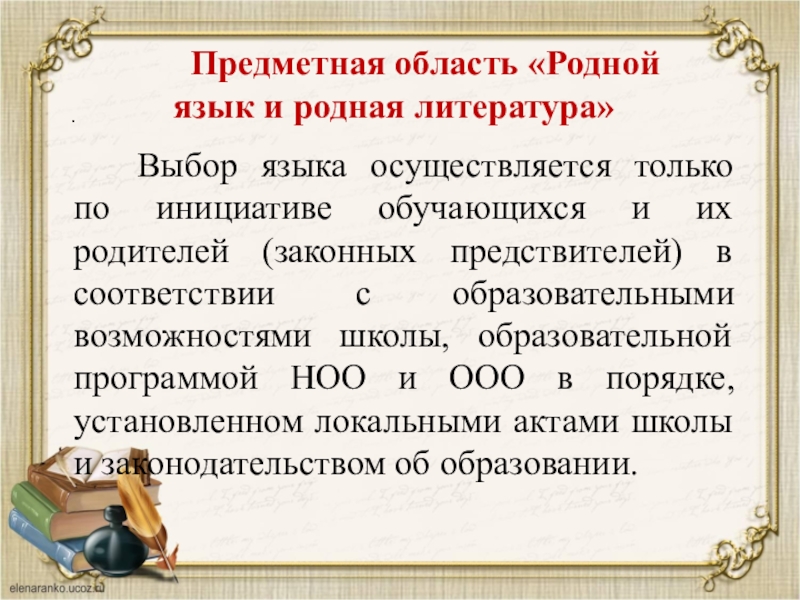 Предметная область «Родной язык и родная литература»

.

Выбор языка осуществляется только по инициативе обучающихся и их родителей (законных предствителей) в соответствии с образовательными возможностями школы, образовательной программой НОО и ООО в порядке, установленном локальными актами школы и законодательством об образовании.

elenaranko.ucoz.ru